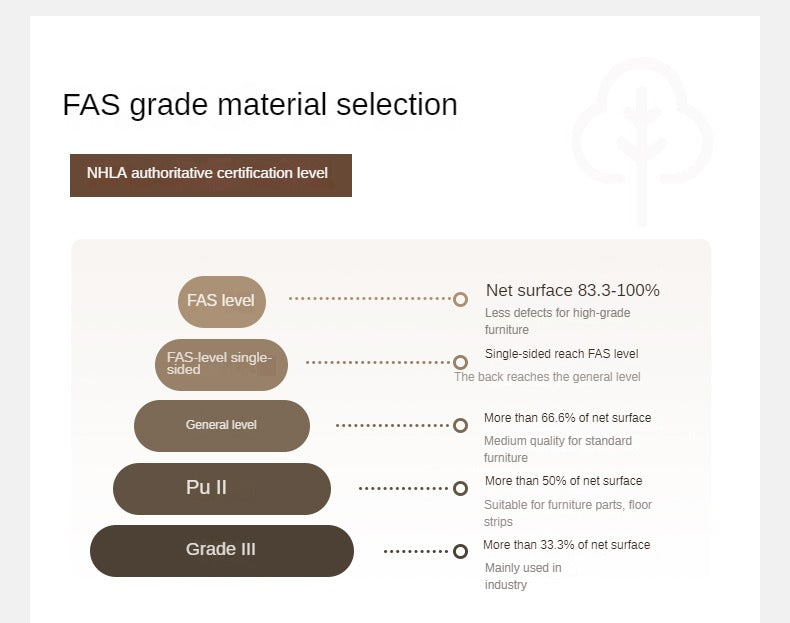 FAS grade material selection

NHLA authoritative certification level

FAS level

Net surface 83.3-100%

Less defects for high-grade furniture

FAS-level single-sided

Single-sided reach FAS level

The back reaches the general level

General level

More than 66.6% of net surface

Medium quality for standard furniture

Pu II

More than 50% of net surface

Suitable for furniture parts, floor strips

Grade III

More than 33.3% of net surface

Mainly used in industry